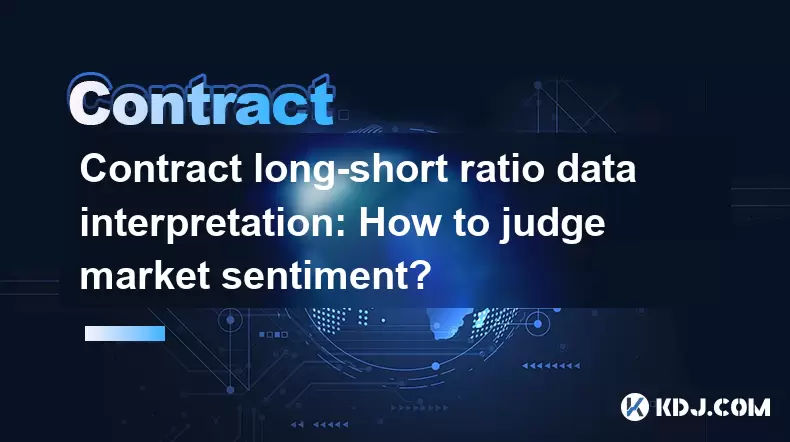 Contract

Contract long-short ratio data interpretation: How to judge market sentiment?

KDJ.COM